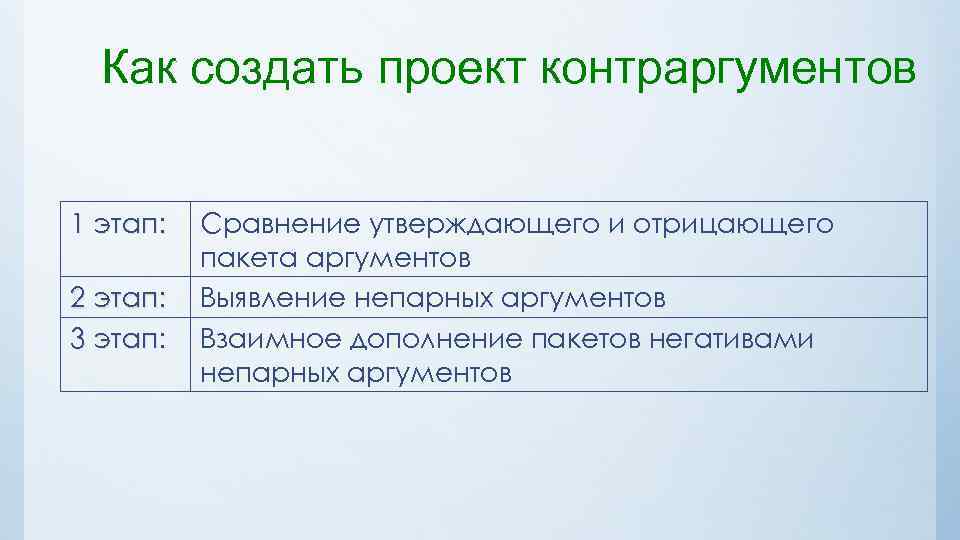 Как создать проект контраргументов

| 1 этап: | Сравнение утверждающего и отрицающего пакета аргументов |
|---|---|
| 2 этап: | Выявление непарных аргументов |
| 3 этап: | Взаимное дополнение пакетов негативами непарных аргументов |